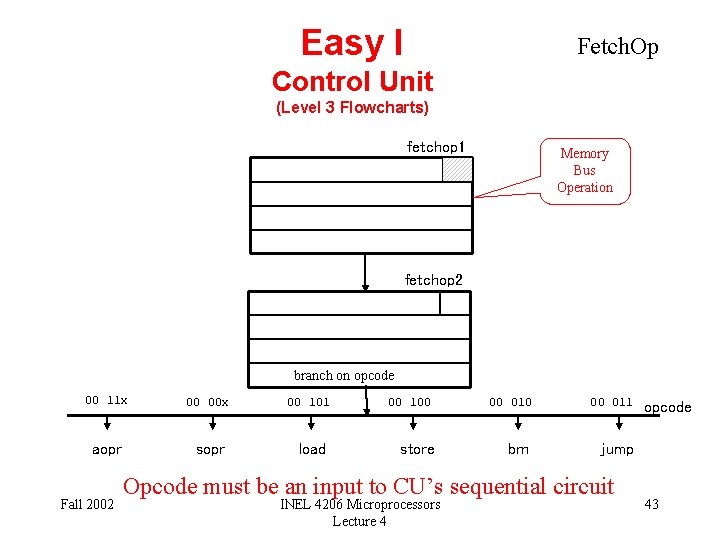 Easy I
Control Unit
(Level 3 Flowcharts)

FetchOp

fetchop1

Memory Bus Operation

fetchop2

branch on opcode

00 11x
00 00x
00 101
00 100
00 010
00 011
opcode

aopr
sopr
load
store
brn
jump

Opcode must be an input to CU's sequential circuit

Fall 2002
INEL 4206 Microprocessors
Lecture 4
43